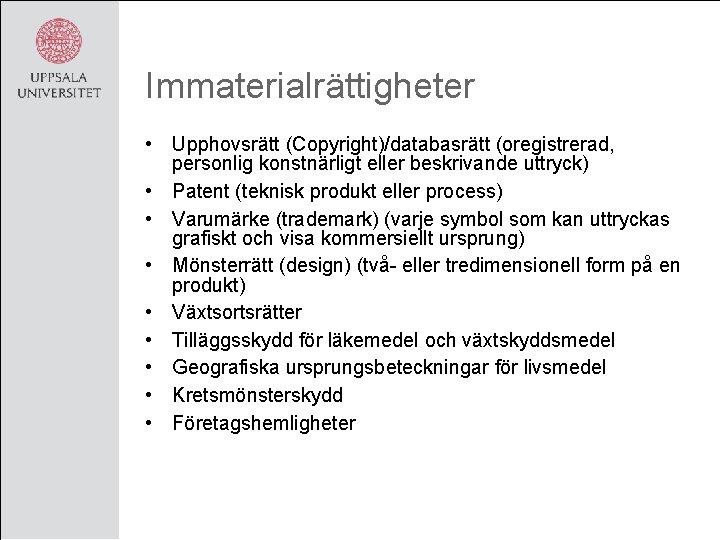 UPPSALA UNIVERSITET

Immaterialrättigheter

• Upphovsrätt (Copyright)/databasrätt (oregistrerad, personlig konstnärligt eller beskrivande uttryck)
• Patent (teknisk produkt eller process)
• Varumärke (trademark) (varje symbol som kan uttryckas grafiskt och visa kommersiellt ursprung)
• Mönsterrätt (design) (två- eller tredimensionell form på en produkt)
• Växtsortsrätter
• Tilläggsskydd för läkemedel och växtskyddsmedel
• Geografiska ursprungsbeteckningar för livsmedel
• Kretsmönsterskydd
• Företagshemligheter